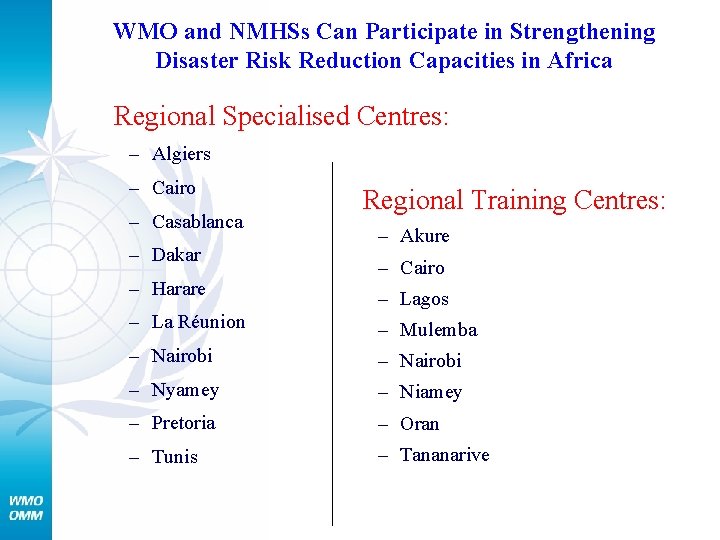 WMO and NMHSs Can Participate in Strengthening Disaster Risk Reduction Capacities in Africa

Regional Specialised Centres:

– Algiers
– Cairo
– Casablanca
– Dakar
– Harare
– La Réunion
– Nairobi
– Nyamey
– Pretoria
– Tunis

Regional Training Centres:

– Akure
– Cairo
– Lagos
– Mulemba
– Nairobi
– Niamey
– Oran
– Tananarive

WMO
OMM